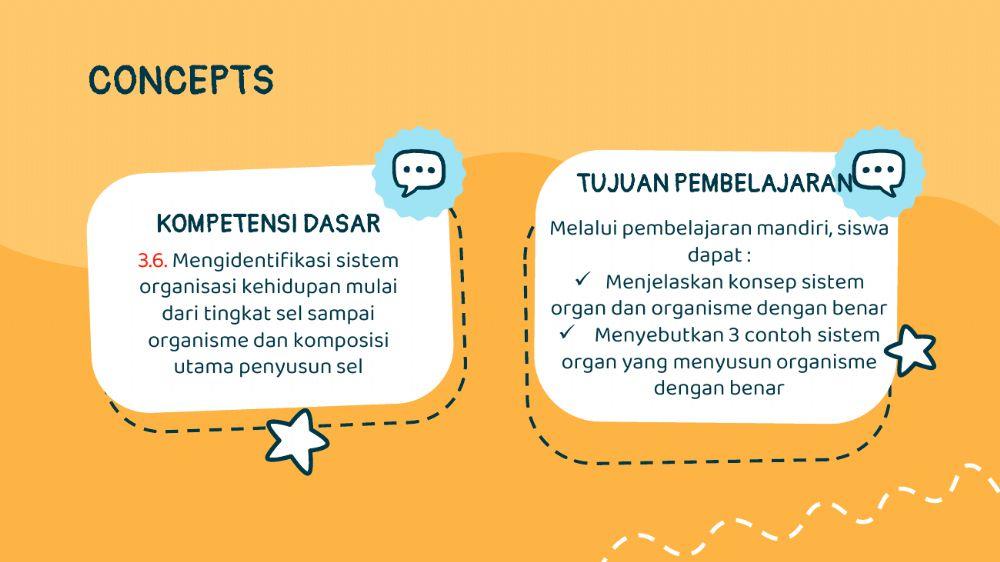 CONCEPTS

KOMPETENSI DASAR

3.6. Mengidentifikasi sistem organisasi kehidupan mulai dari tingkat sel sampai organisme dan komposisi utama penyusun sel

TUJUAN PEMBELAJARAN

Melalui pembelajaran mandiri, siswa dapat :

✓ Menjelaskan konsep sistem organ dan organisme dengan benar

✓ Menyebutkan 3 contoh sistem organ yang menyusun organisme dengan benar